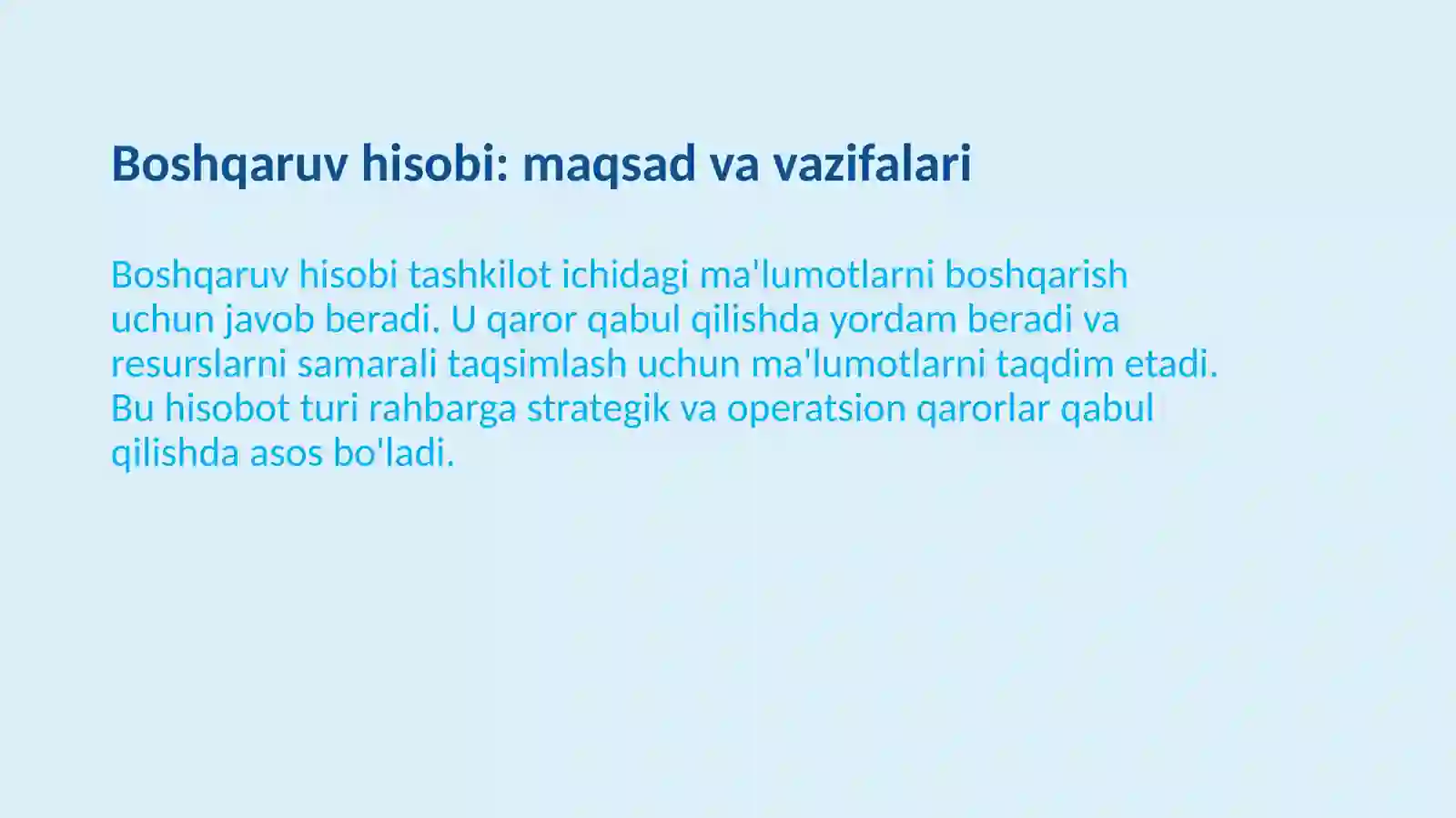 Boshqaruv hisobi: maqsad va vazifalari

Boshqaruv hisobi tashkilot ichidagi ma'lumotlarni boshqarish uchun javob beradi. U qaror qabul qilishda yordam beradi va resurslarni samarali taqsimlash uchun ma'lumotlarni taqdim etadi. Bu hisobot turi rahbarga strategik va operatsion qarorlar qabul qilishda asos bo'ladi.